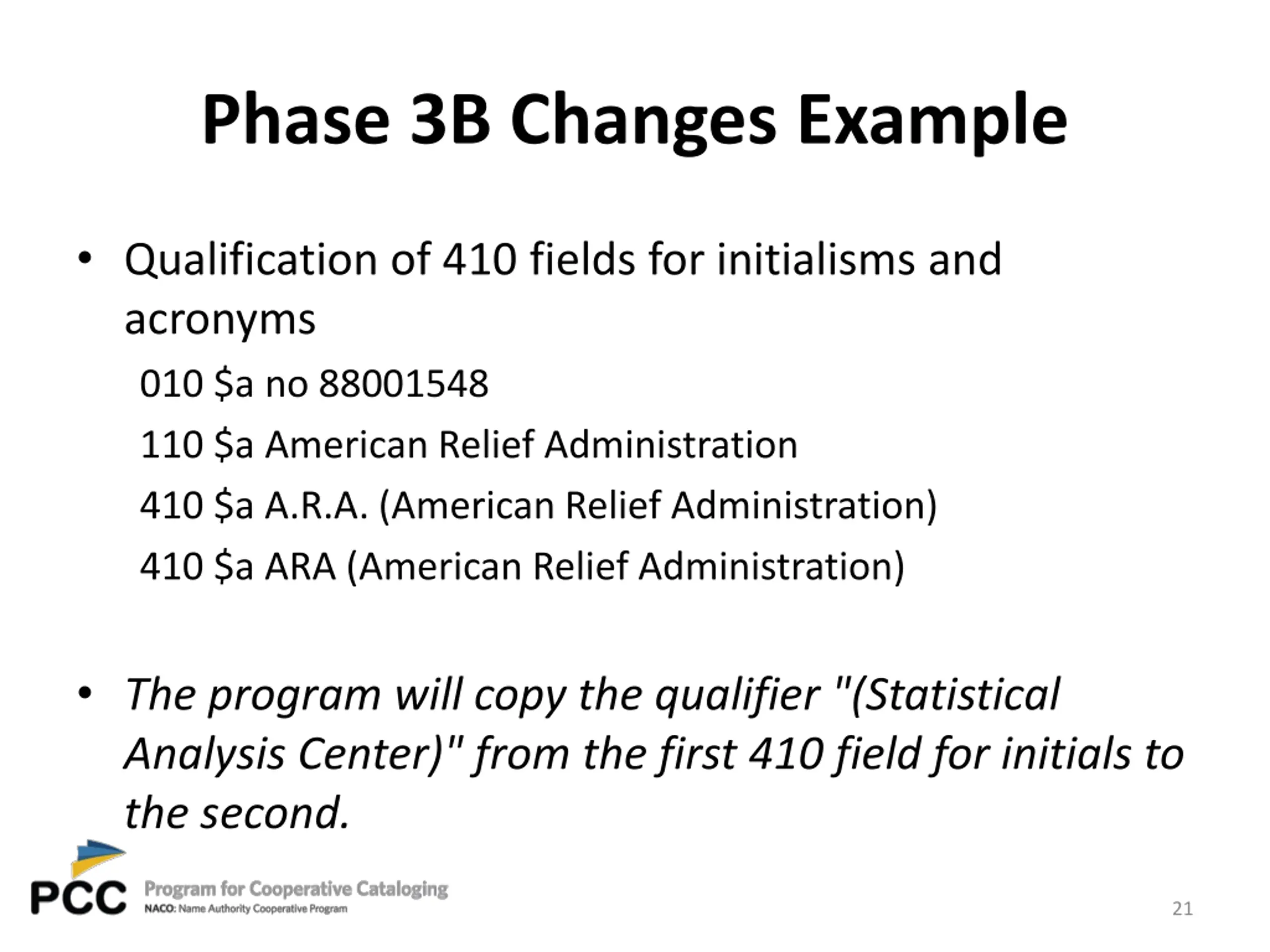 Phase 3B Changes Example

• Qualification of 410 fields for initialisms and acronyms

010 \$a no 88001548

110 \$a American Relief Administration

410 \$a A.R.A. (American Relief Administration)

410 \$a ARA (American Relief Administration)

• The program will copy the qualifier "(Statistical Analysis Center)" from the first 410 field for initials to the second.

PCC Program for Cooperative Cataloging
NACO: Name Authority Cooperative Program

21